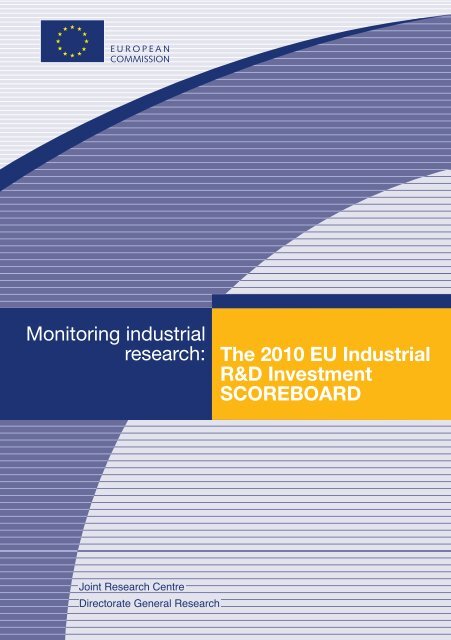 EUROPEAN
COMMISSION

Monitoring industrial research:

The 2010 EU Industrial R&D Investment SCOREBOARD

Joint Research Centre
Directorate General Research